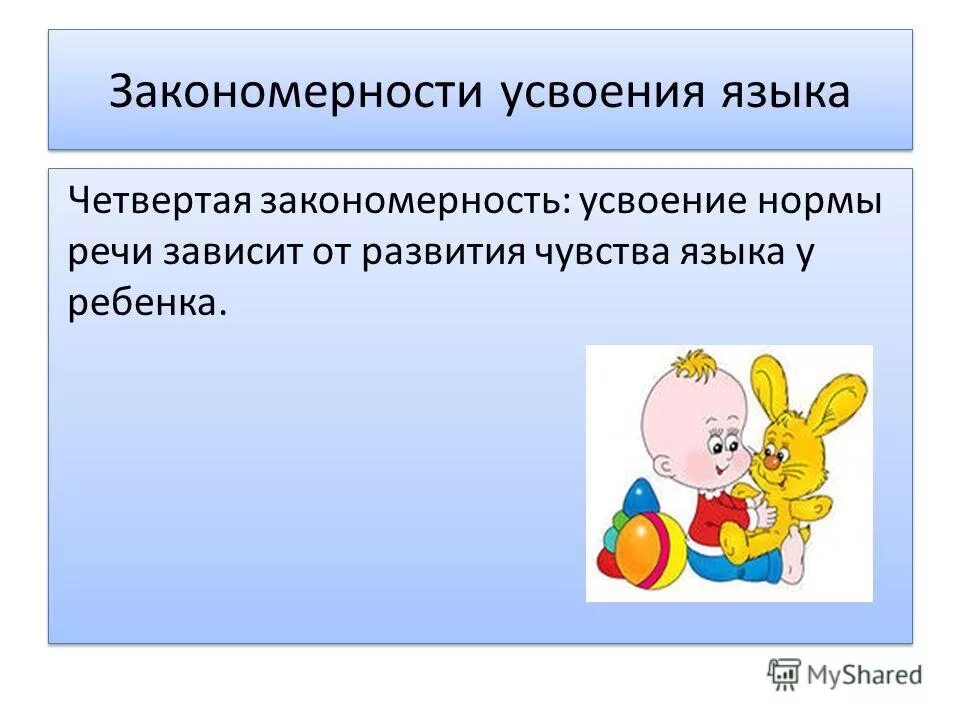 Закономерности усвоения языка

Четвертая закономерность: усвоение нормы речи зависит от развития чувства языка у ребенка.

MyShared